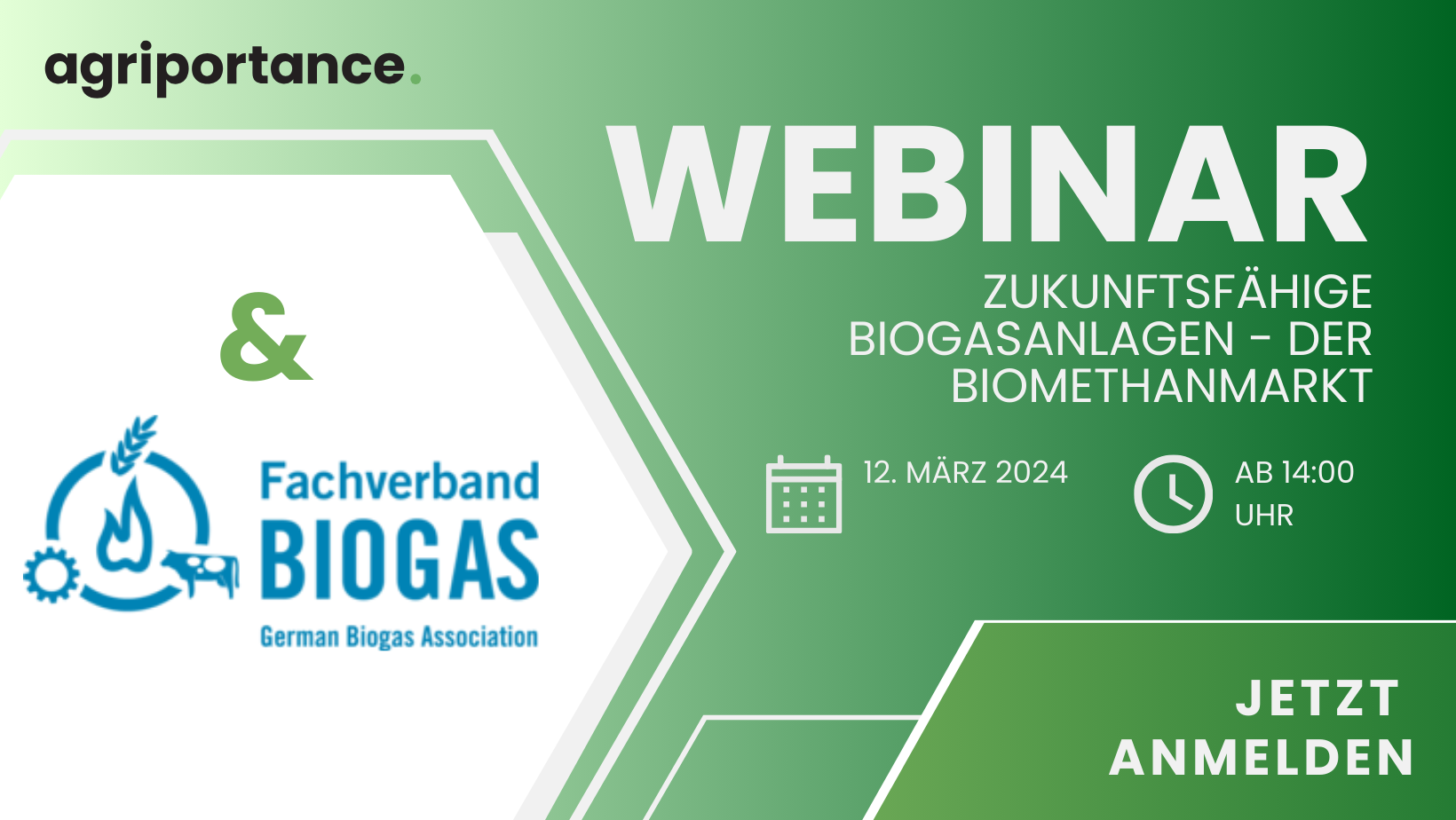 agriportance.

&

Fachverband
BIOGAS
German Biogas Association

WEBINAR

ZUKUNFTSFÄHIGE BIOGASANLAGEN - DER BIOMETHANMARKT

12. MÄRZ 2024

AB 14:00 UHR

JETZT ANMELDEN